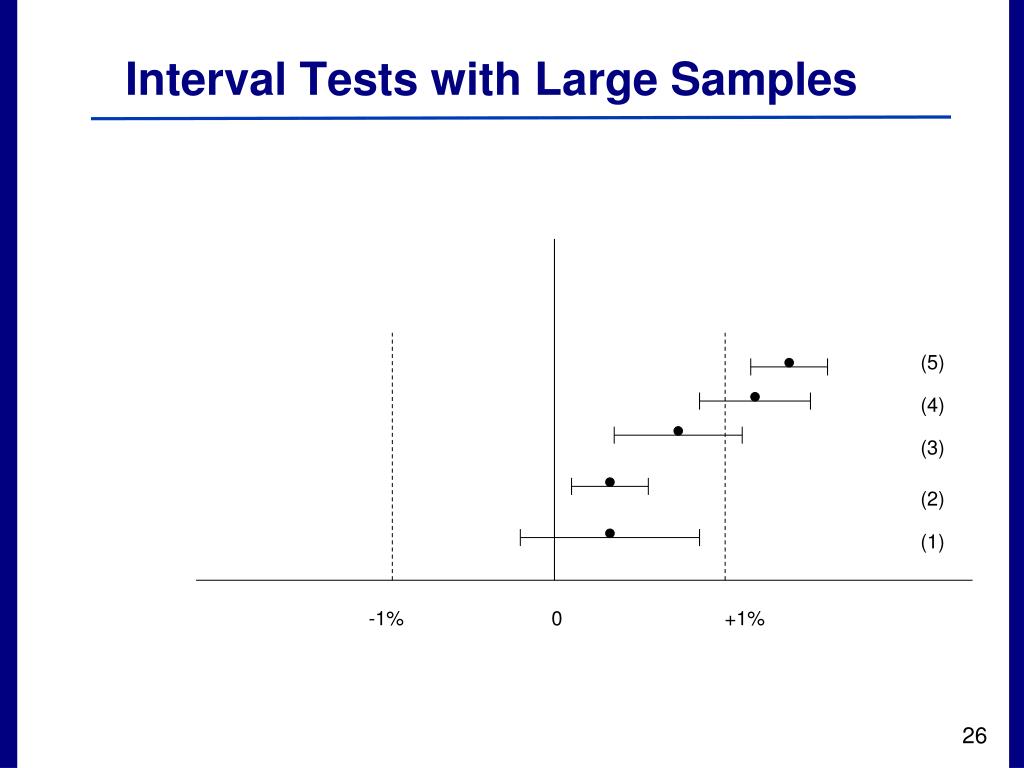 Interval Tests with Large Samples

(5)
(4)
(3)
(2)
(1)

-1%
0
+1%

26